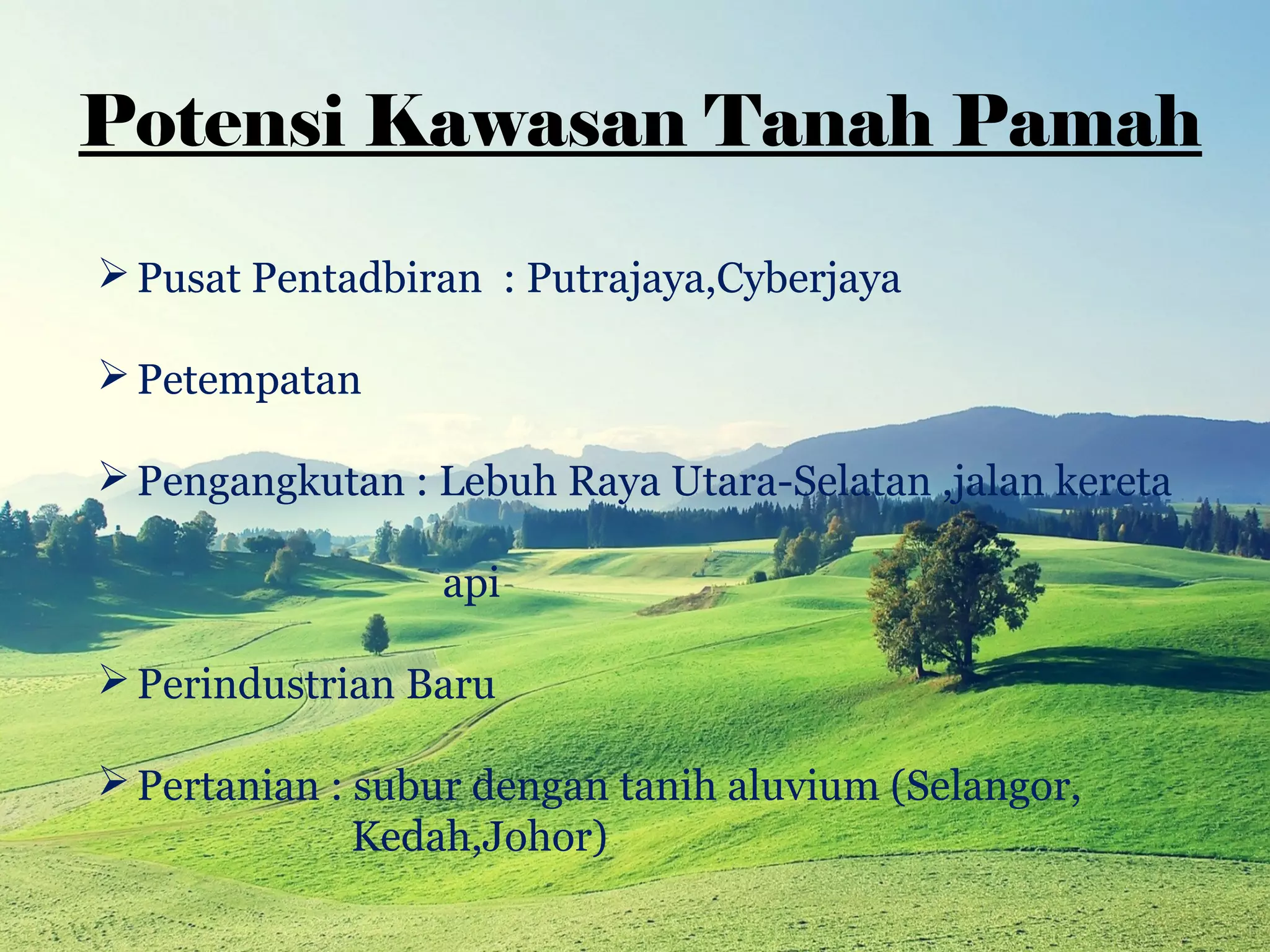 Potensi Kawasan Tanah Pamah

➢ Pusat Pentadbiran : Putrajaya,Cyberjaya

➢ Petempatan

➢ Pengangkutan : Lebuh Raya Utara-Selatan ,jalan kereta api

➢ Perindustrian Baru

➢ Pertanian : subur dengan tanih aluvium (Selangor, Kedah,Johor)